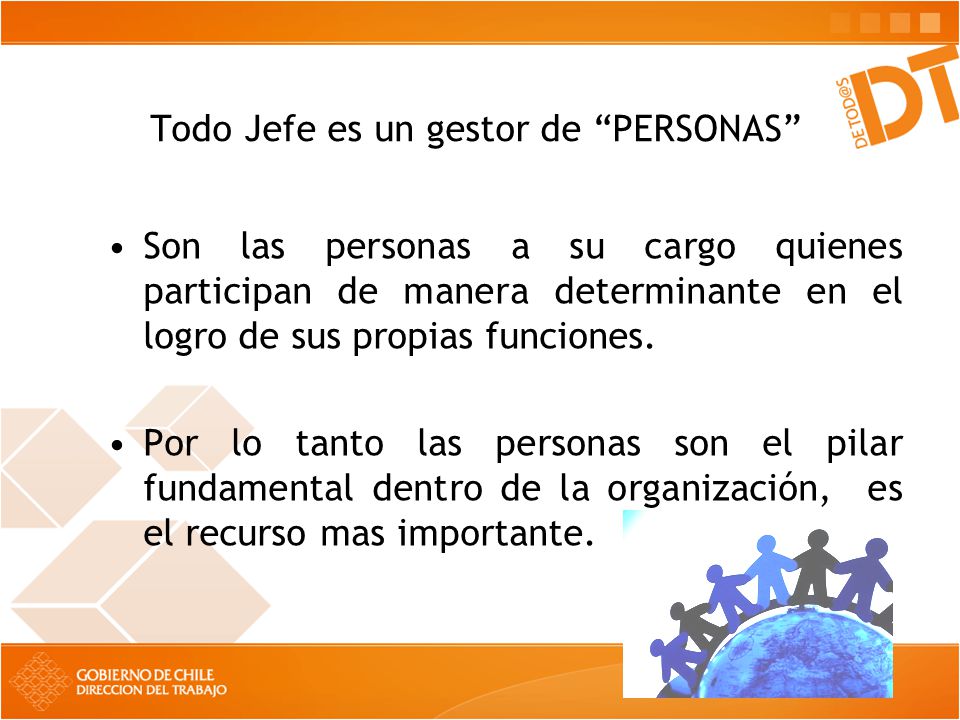 DE TOD@S DT

Todo Jefe es un gestor de “PERSONAS”

• Son las personas a su cargo quienes participan de manera determinante en el logro de sus propias funciones.

• Por lo tanto las personas son el pilar fundamental dentro de la organización, es el recurso mas importante.

GOBIERNO DE CHILE
DIRECCION DEL TRABAJO